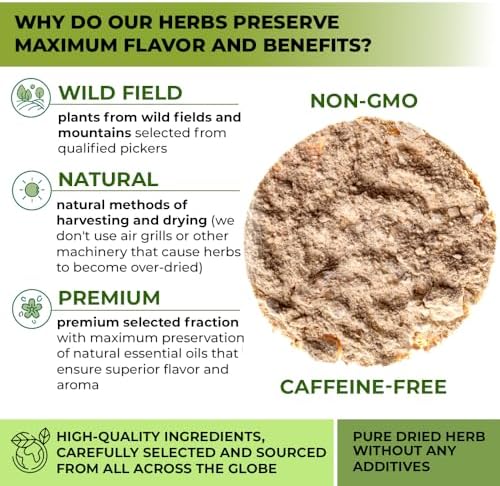 WHY DO OUR HERBS PRESERVE MAXIMUM FLAVOR AND BENEFITS?

WILD FIELD

plants from wild fields and mountains selected from qualified pickers

NATURAL

natural methods of harvesting and drying (we don't use air grills or other machinery that cause herbs to become over-dried)

PREMIUM

premium selected fraction with maximum preservation of natural essential oils that ensure superior flavor and aroma

NON-GMO

CAFFEINE-FREE

HIGH-QUALITY INGREDIENTS, CAREFULLY SELECTED AND SOURCED FROM ALL ACROSS THE GLOBE

PURE DRIED HERB WITHOUT ANY ADDITIVES